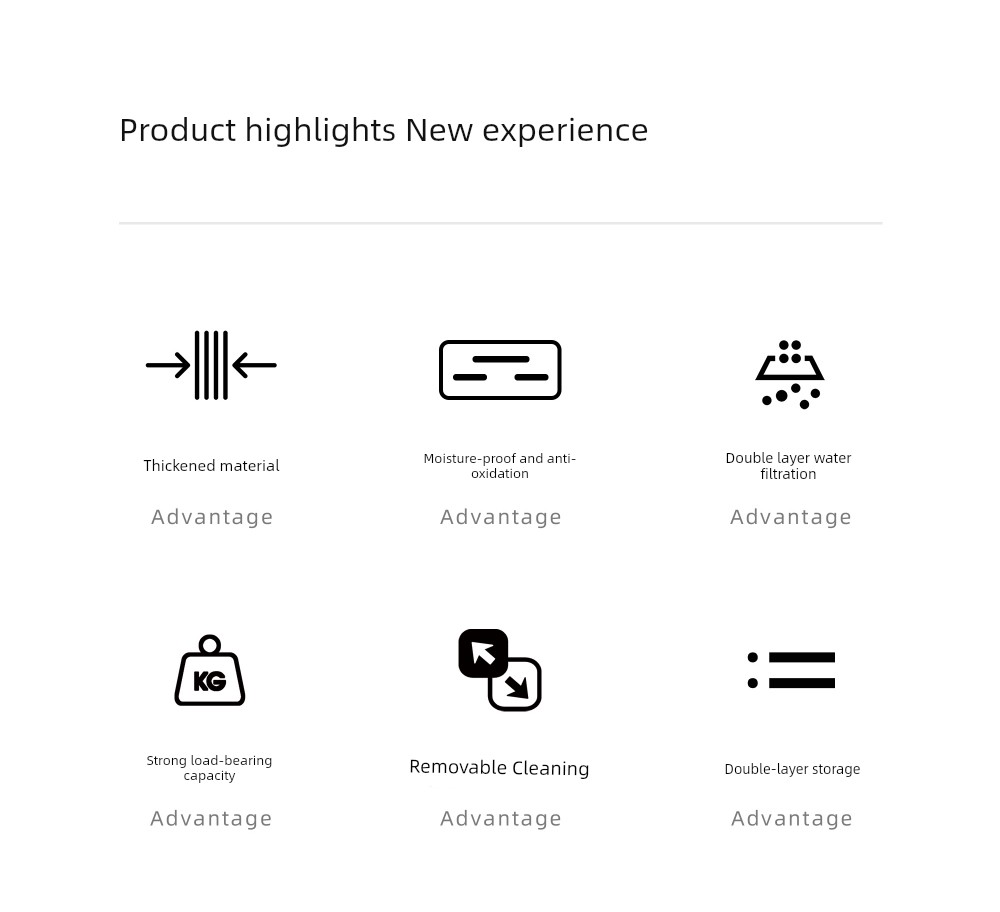 Product highlights New experience

Thickened material

Advantage

Moisture-proof and anti-oxidation

Advantage

Double layer water filtration

Advantage

KG

Strong load-bearing capacity

Advantage

Removable Cleaning

Advantage

Double-layer storage

Advantage